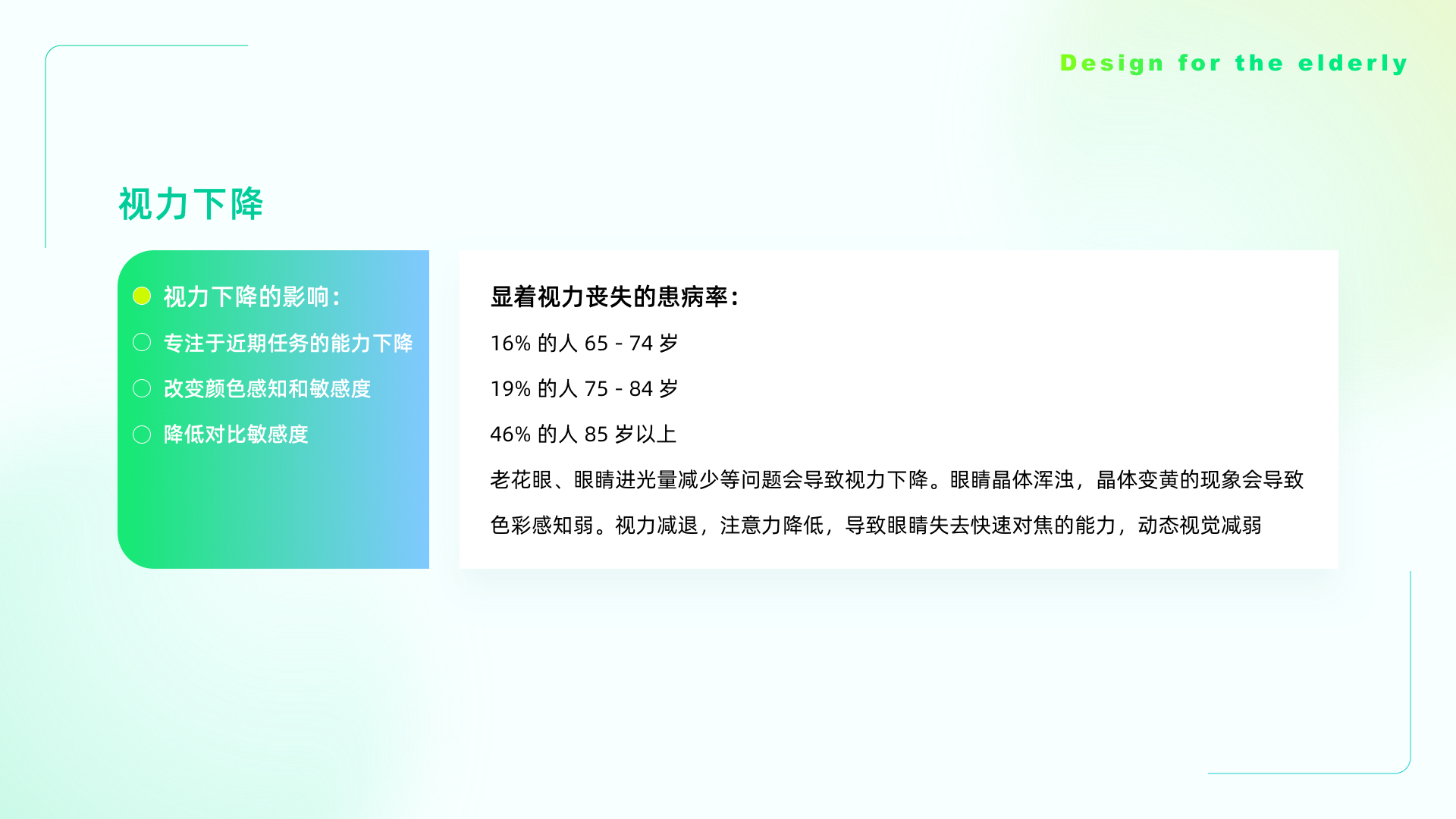 Design for the elderly

视力下降

视力下降的影响:

专注于近期任务的能力下降

改变颜色感知和敏感度

降低对比敏感度

显着视力丧失的患病率:

16% 的人 65 - 74 岁

19% 的人 75 - 84 岁

46% 的人 85 岁以上

老花眼、眼睛进光量减少等问题会导致视力下降。眼睛晶体浑浊，晶体变黄的现象会导致色彩感知弱。视力减退，注意力降低，导致眼睛失去快速对焦的能力，动态视觉减弱